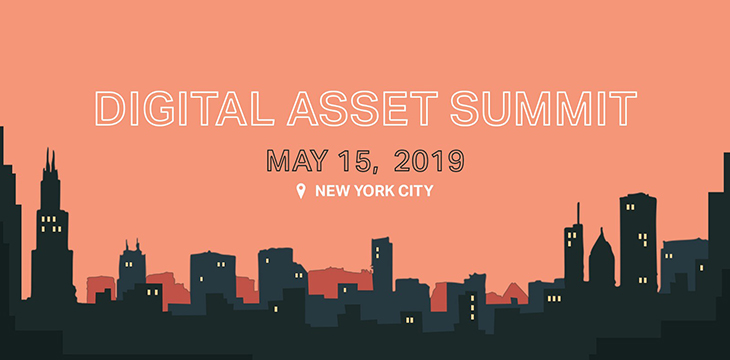 DIGITAL ASSET SUMMIT

MAY 15, 2019

NEW YORK CITY